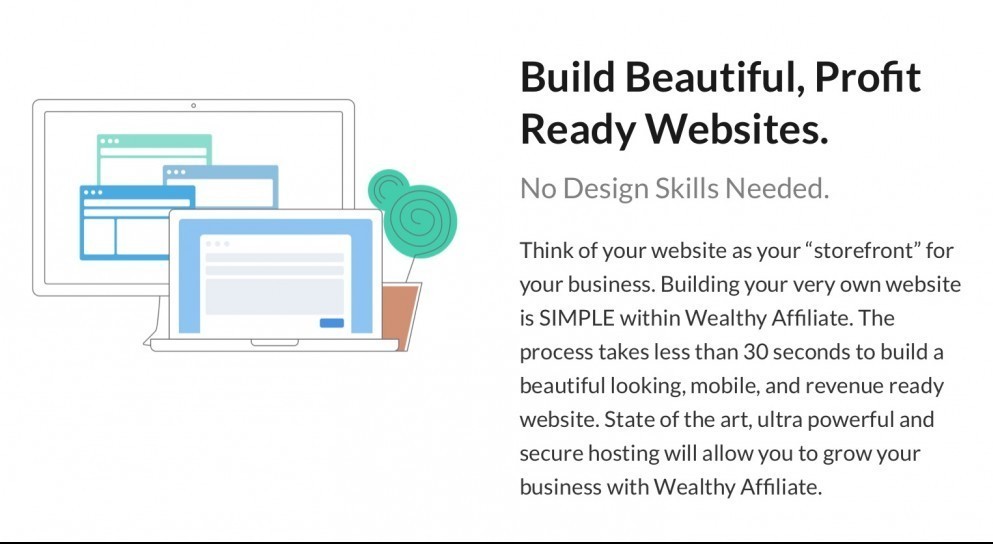 Build Beautiful, Profit Ready Websites.

No Design Skills Needed.

Think of your website as your “storefront” for your business. Building your very own website is SIMPLE within Wealthy Affiliate. The process takes less than 30 seconds to build a beautiful looking, mobile, and revenue ready website. State of the art, ultra powerful and secure hosting will allow you to grow your business with Wealthy Affiliate.